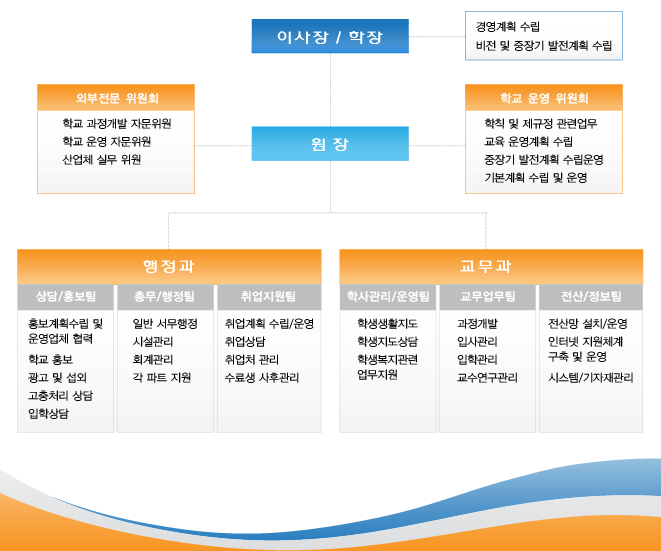 이사장 / 학장

경영계획 수립
비전 및 중장기 발전계획 수립

외부전문 위원회

학교 과정개발 자문위원
학교 운영 자문위원
산업체 실무 위원

원 장

학교 운영 위원회

학칙 및 제규정 관련업무
교육 운영계획 수립
중장기 발전계획 수립운영
기본계획 수립 및 운영

행정과

상담/홍보팀

홍보계획수립 및 운영업체 협력
학교 홍보
광고 및 섭외
고충처리 상담
입학상담

총무/행정팀

일반 서무행정
시설관리
회계관리
각 파트 지원

취업지원팀

취업계획 수립/운영
취업상담
취업처 관리
수료생 사후관리

교무과

학사관리/운영팀

학생생활지도
학생지도상담
학생복지관련 업무지원

교무업무팀

과정개발
입사관리
입학관리
교수연구관리

전산/정보팀

전산망 설치/운영
인터넷 지원체계 구축 및 운영
시스템/기자재관리